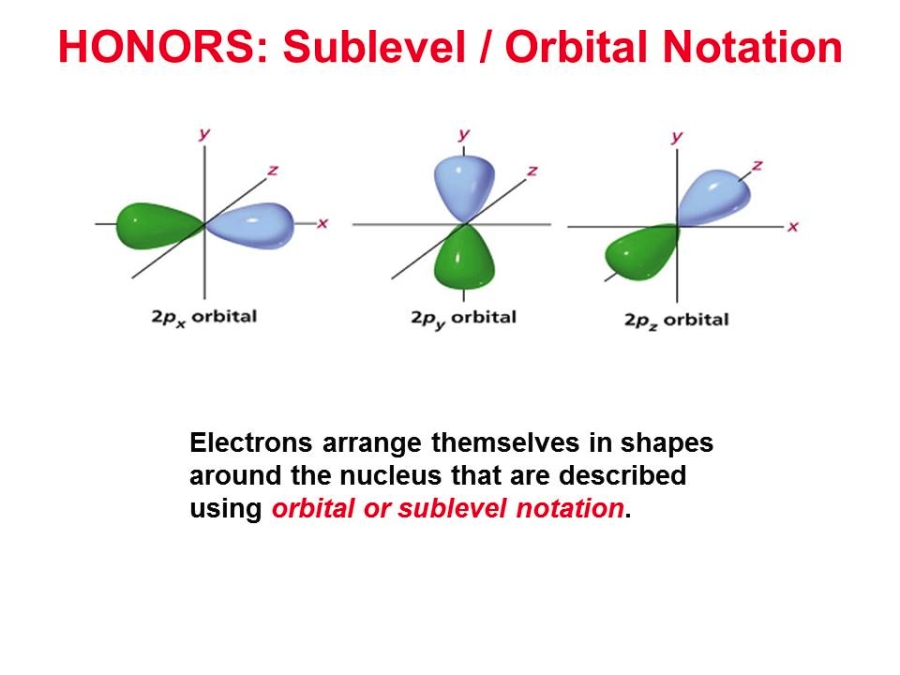 HONORS: Sublevel / Orbital Notation

y
z
x
$2p_x$ orbital

y
z
$2p_y$ orbital

y
z
x
$2p_z$ orbital

Electrons arrange themselves in shapes around the nucleus that are described using orbital or sublevel notation.